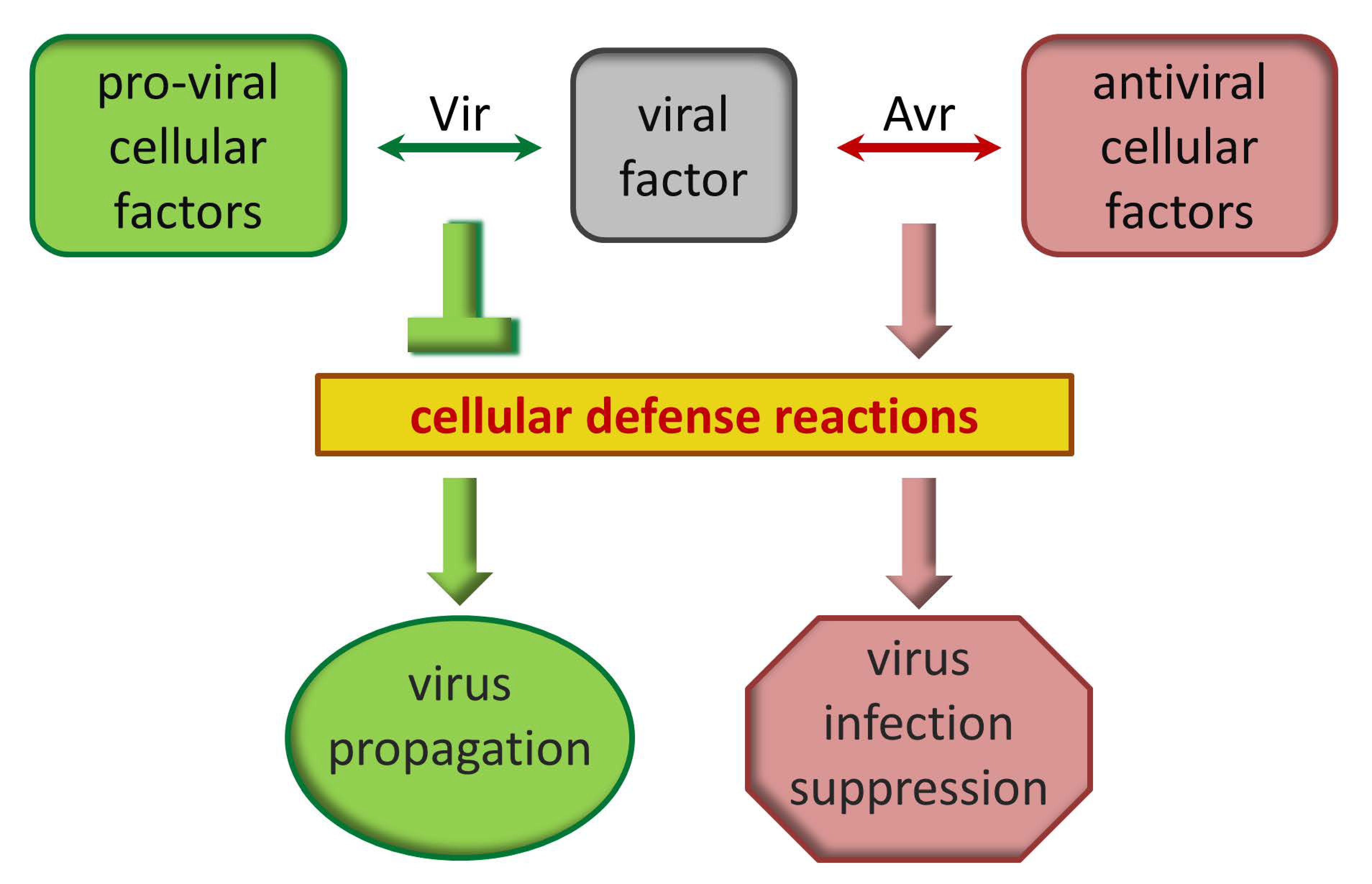 pro-viral cellular factors

Vir

viral factor

Avr

antiviral cellular factors

cellular defense reactions

virus propagation

virus infection suppression